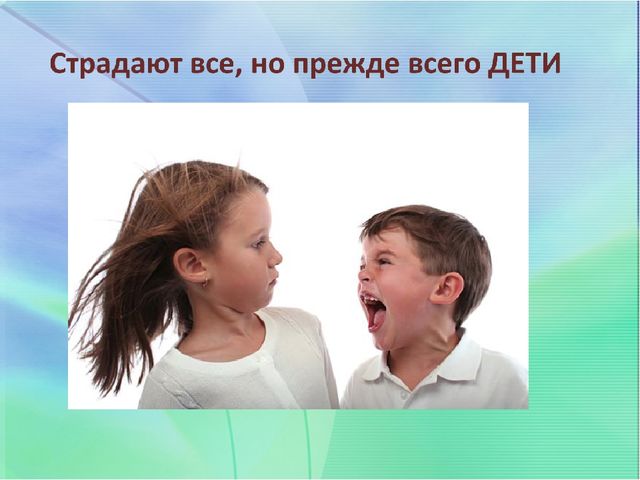 Страдают все, но прежде всего ДЕТИ